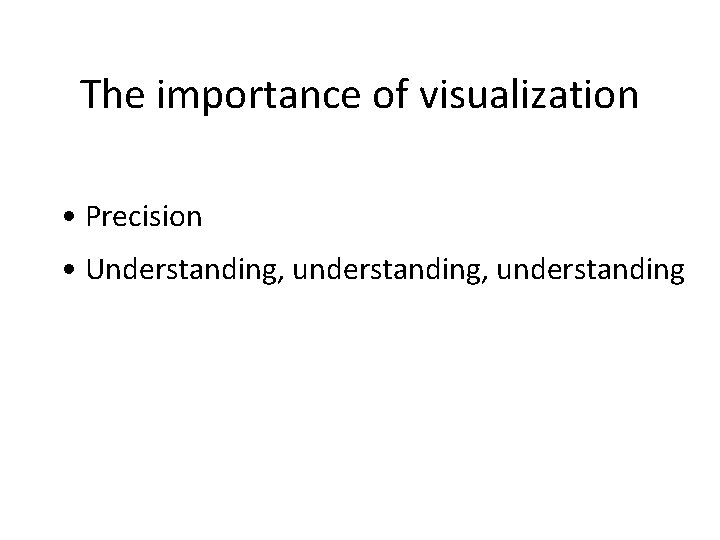 The importance of visualization

• Precision

• Understanding, understanding, understanding